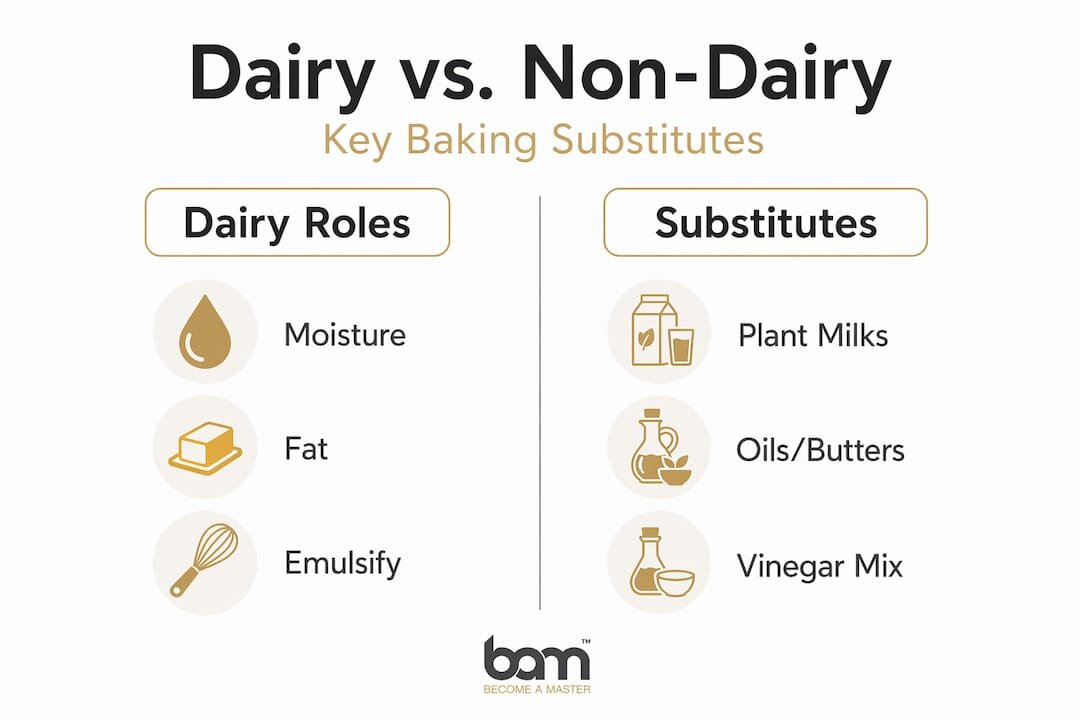 Dairy vs. Non-Dairy

Key Baking Substitutes

Dairy Roles

Moisture

Fat

Emulsify

Substitutes

Plant Milks

Oils/Butters

Vinegar Mix

bam™
BECOME A MASTER